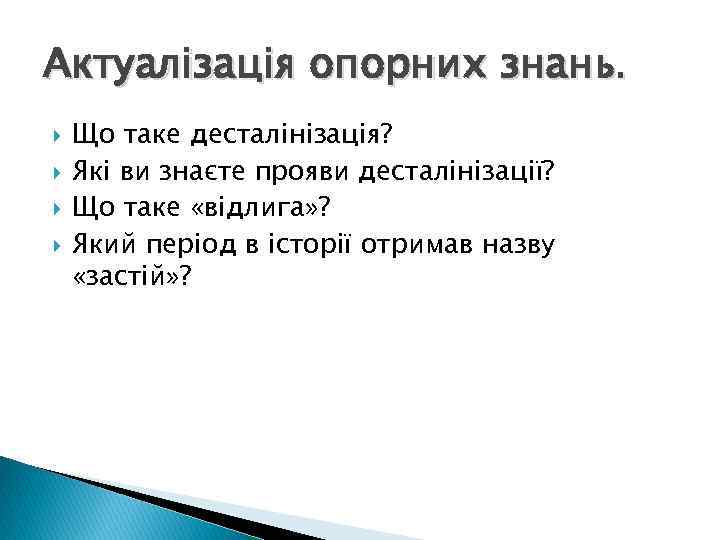 Актуалізація опорних знань.

Що таке десталінізація?
Які ви знаєте прояви десталінізації?
Що таке «відлига»?
Який період в історії отримав назву «застій»?